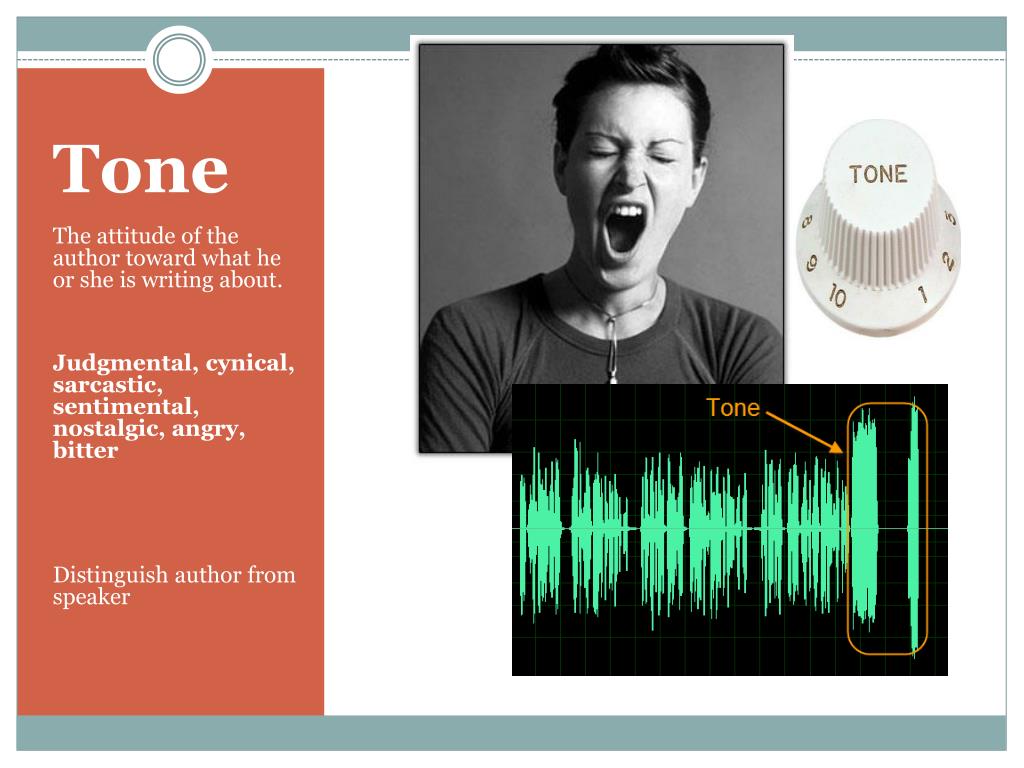 Tone

The attitude of the author toward what he or she is writing about.

Judgmental, cynical, sarcastic, sentimental, nostalgic, angry, bitter

Distinguish author from speaker

TONE

8

9

10

1

2

3

Tone